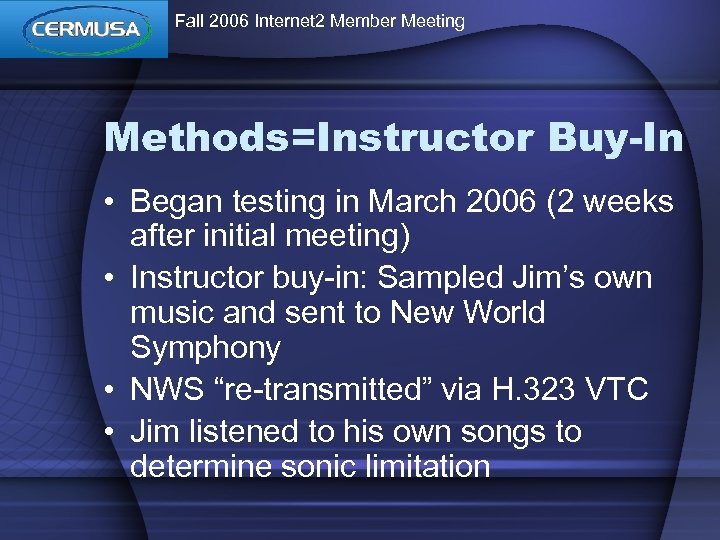 CERMUSA

Fall 2006 Internet2 Member Meeting

Methods=Instructor Buy-In

• Began testing in March 2006 (2 weeks after initial meeting)
• Instructor buy-in: Sampled Jim's own music and sent to New World Symphony
• NWS "re-transmitted" via H.323 VTC
• Jim listened to his own songs to determine sonic limitation